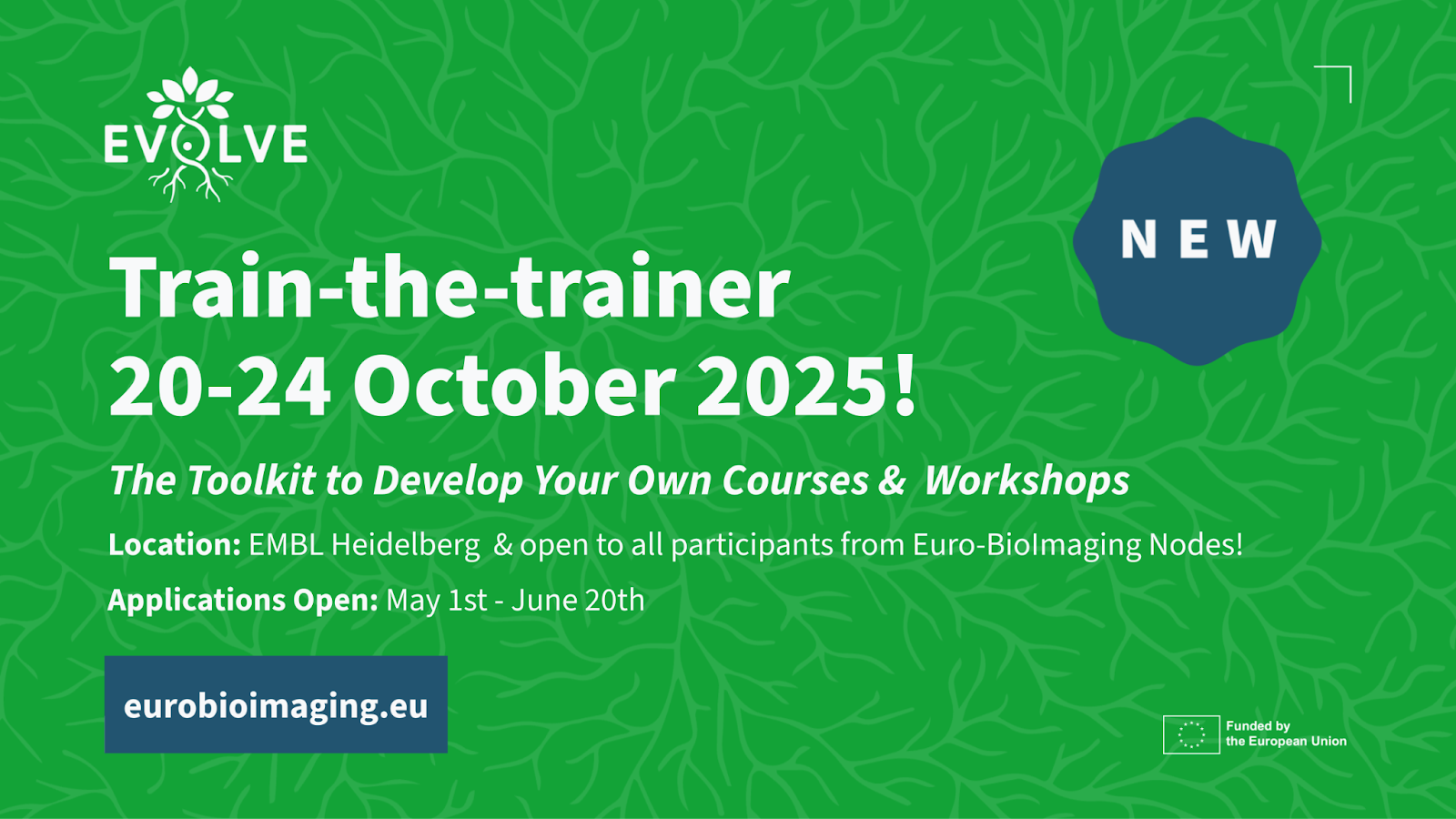 EVOLVE

NEW

Train-the-trainer
20-24 October 2025!

The Toolkit to Develop Your Own Courses & Workshops

Location: EMBL Heidelberg & open to all participants from Euro-BioImaging Nodes!

Applications Open: May 1st - June 20th

eurobioimaging.eu

Funded by the European Union